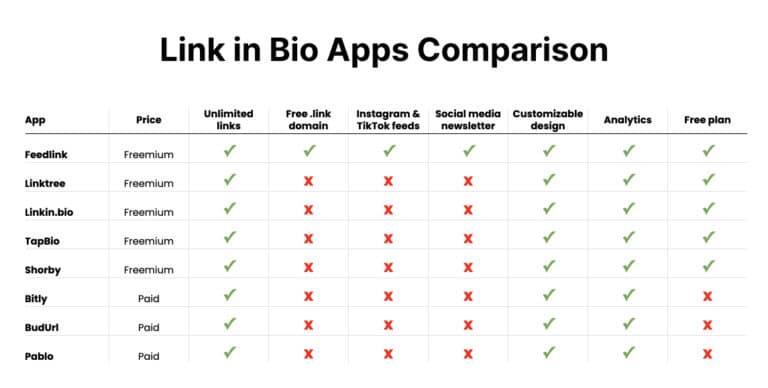 Link in Bio Apps Comparison

| App | Price | Unlimited links | Free .link domain | Instagram & TikTok feeds | Social media newsletter | Customizable design | Analytics | Free plan |
|---|---|---|---|---|---|---|---|---|
| Feedlink | Freemium | ✓ | ✓ | ✓ | ✓ | ✓ | ✓ | ✓ |
| Linktree | Freemium | ✓ | ✗ | ✗ | ✗ | ✓ | ✓ | ✓ |
| Linkin.bio | Freemium | ✓ | ✗ | ✗ | ✗ | ✓ | ✓ | ✓ |
| TapBio | Freemium | ✓ | ✗ | ✗ | ✗ | ✓ | ✓ | ✓ |
| Shorby | Freemium | ✓ | ✗ | ✗ | ✗ | ✓ | ✓ | ✓ |
| Bitly | Paid | ✓ | ✗ | ✗ | ✗ | ✓ | ✓ | ✗ |
| BudUrl | Paid | ✓ | ✗ | ✗ | ✗ | ✓ | ✓ | ✗ |
| Pablo | Paid | ✓ | ✗ | ✗ | ✗ | ✓ | ✓ | ✗ |